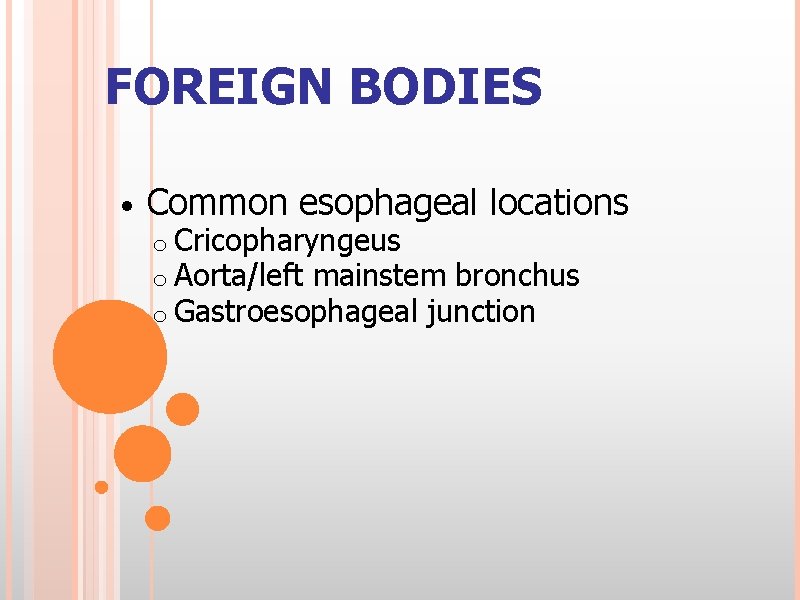 FOREIGN BODIES

• Common esophageal locations
o Cricopharyngeus
o Aorta/left mainstem bronchus
o Gastroesophageal junction